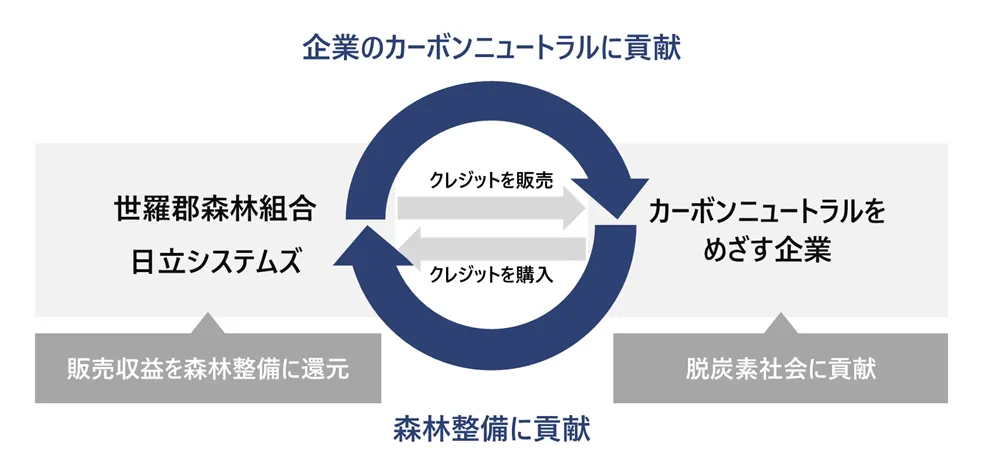 企業のカーボンニュートラルに貢献

世羅郡森林組合

日立システムズ

クレジットを販売

クレジットを購入

カーボンニュートラルをめざす企業

販売収益を森林整備に還元

脱炭素社会に貢献

森林整備に貢献